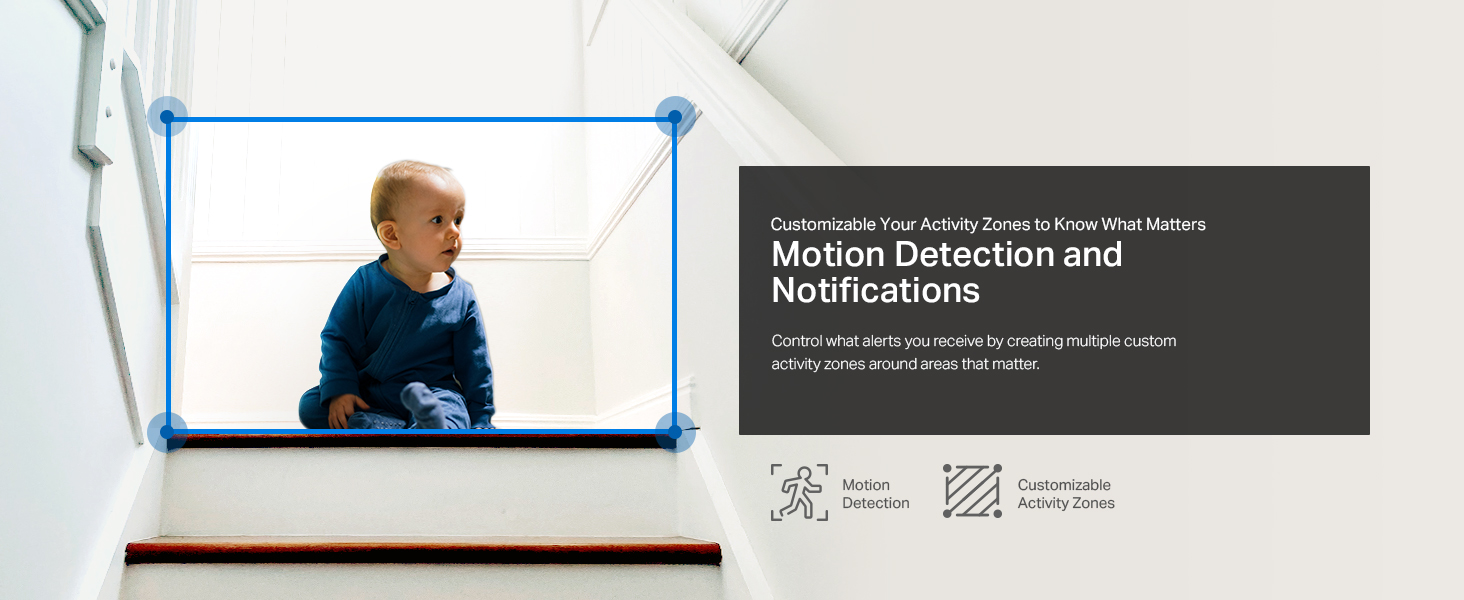 Customizable Your Activity Zones to Know What Matters

Motion Detection and Notifications

Control what alerts you receive by creating multiple custom activity zones around areas that matter.

Motion Detection

Customizable Activity Zones